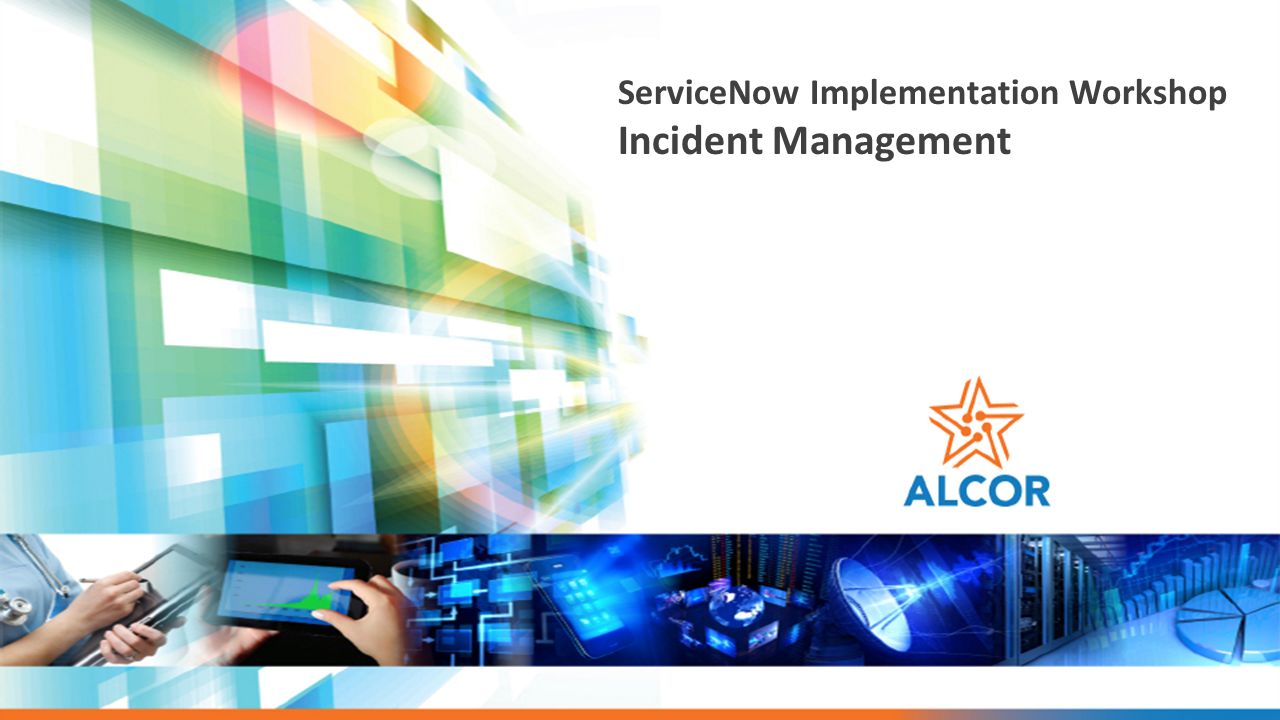 ServiceNow Implementation Workshop
Incident Management

ALCOR